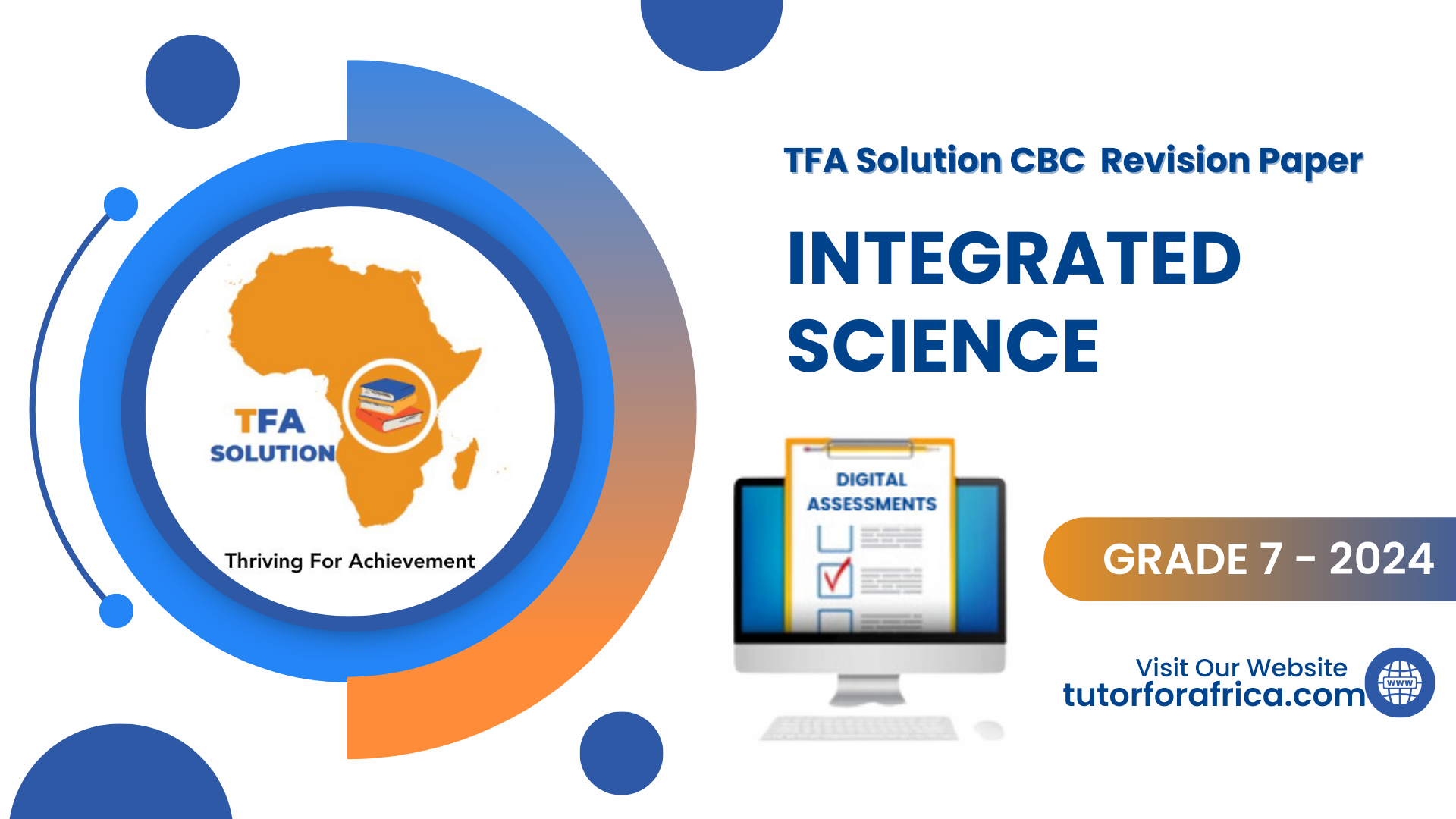 TFA SOLUTION

Thriving For Achievement

TFA Solution CBC Revision Paper

INTEGRATED SCIENCE

DIGITAL ASSESSMENTS

GRADE 7 - 2024

Visit Our Website
tutorforafrica.com

www